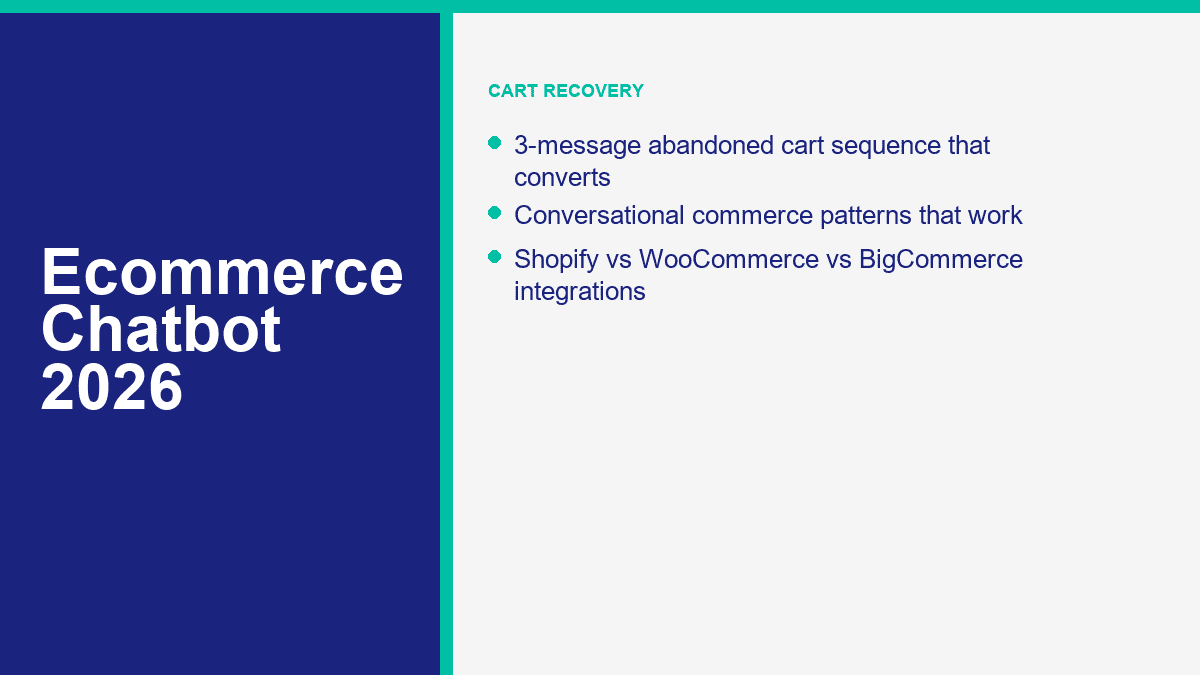 Ecommerce Chatbot 2026

CART RECOVERY

- 3-message abandoned cart sequence that converts
- Conversational commerce patterns that work
- Shopify vs WooCommerce vs BigCommerce integrations